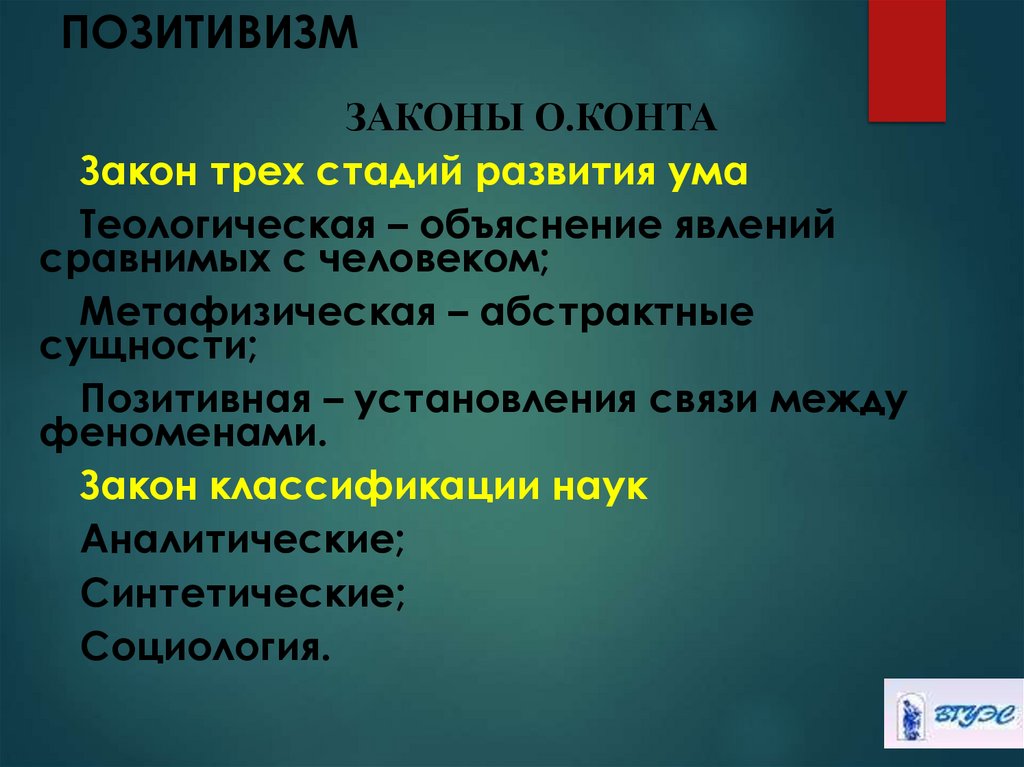 ПОЗИТИВИЗМ

ЗАКОНЫ О.КОНТА

Закон трех стадий развития ума

Теологическая – объяснение явлений сравнимых с человеком;

Метафизическая – абстрактные сущности;

Позитивная – установления связи между феноменами.

Закон классификации наук

Аналитические;

Синтетические;

Социология.

ВГУЭС